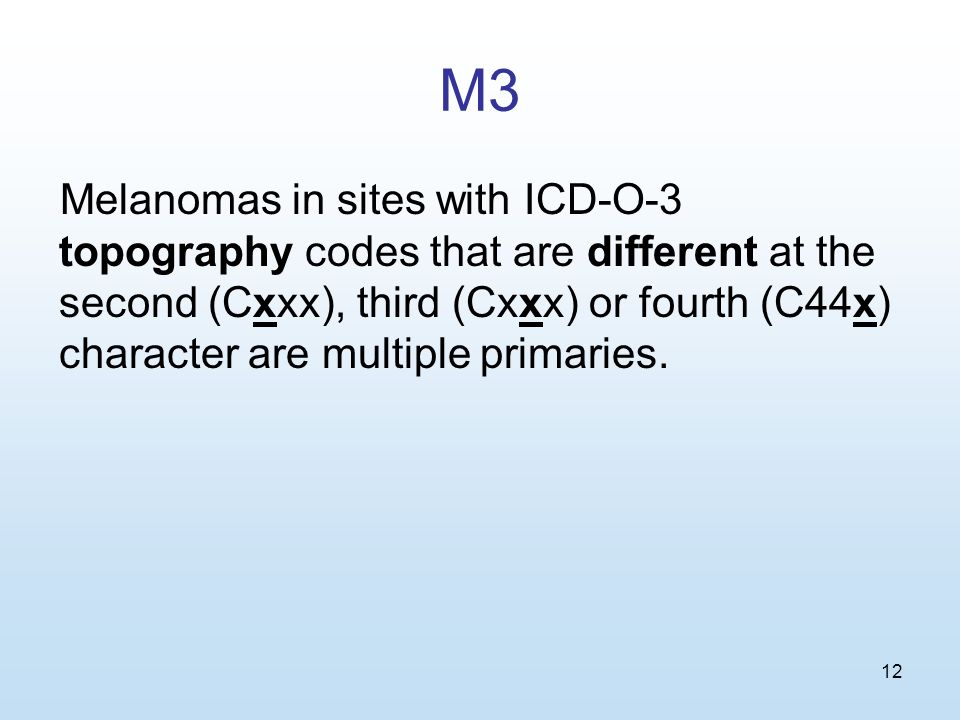 M3

Melanomas in sites with ICD-O-3 topography codes that are different at the second (Cxxx), third (Cxxx) or fourth (C44x) character are multiple primaries.

12